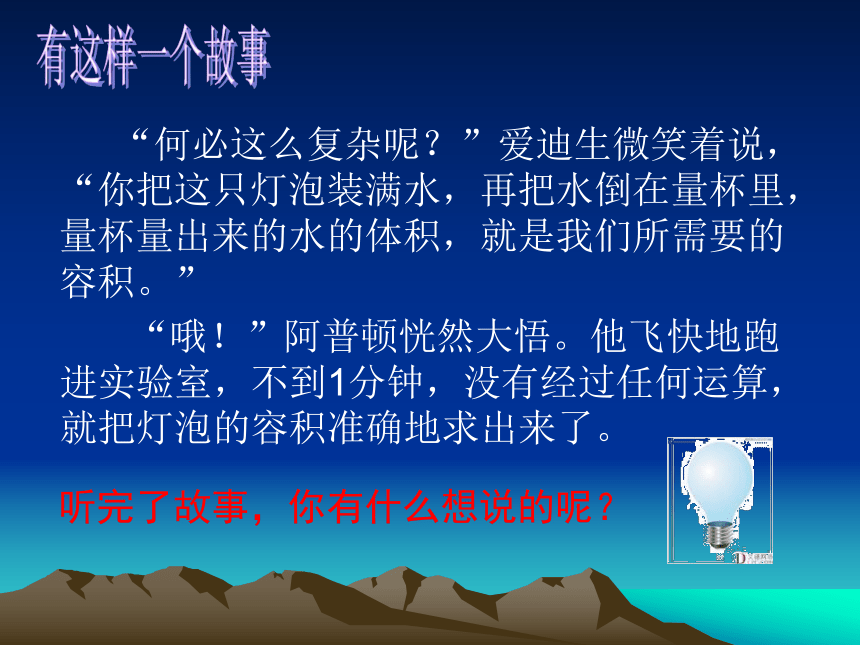 有这样一个故事

“何必这么复杂呢？”爱迪生微笑着说，“你把这只灯泡装满水，再把水倒在量杯里，量杯量出来的水的体积，就是我们所需要的容积。”

“哦！”阿普顿恍然大悟。他飞快地跑进实验室，不到1分钟，没有经过任何运算，就把灯泡的容积准确地求出来了。

听完了故事，你有什么想说的呢？